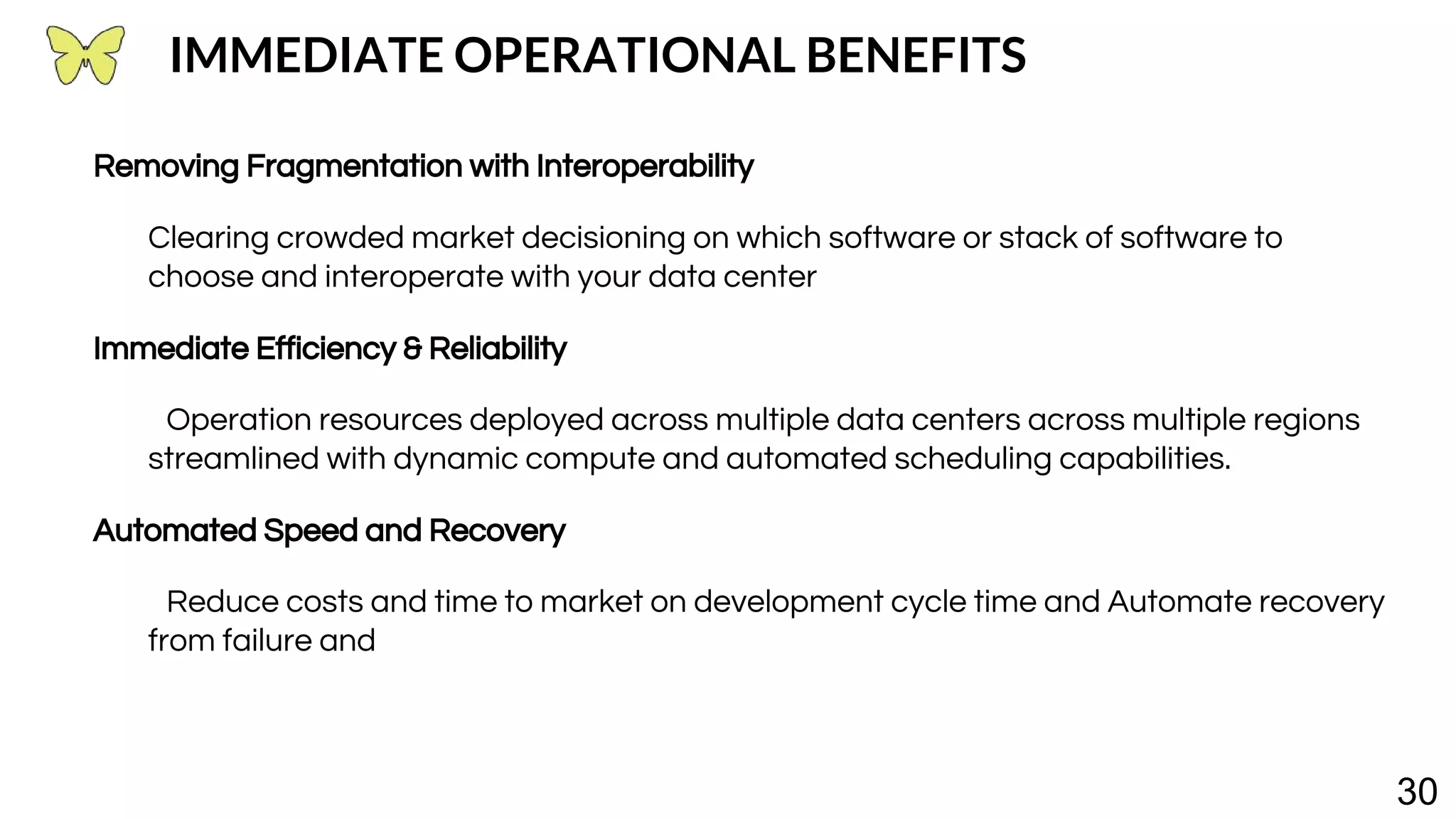 IMMEDIATE OPERATIONAL BENEFITS

Removing Fragmentation with Interoperability

Clearing crowded market decisioning on which software or stack of software to choose and interoperate with your data center

Immediate Efficiency & Reliability

Operation resources deployed across multiple data centers across multiple regions streamlined with dynamic compute and automated scheduling capabilities.

Automated Speed and Recovery

Reduce costs and time to market on development cycle time and Automate recovery from failure and

30